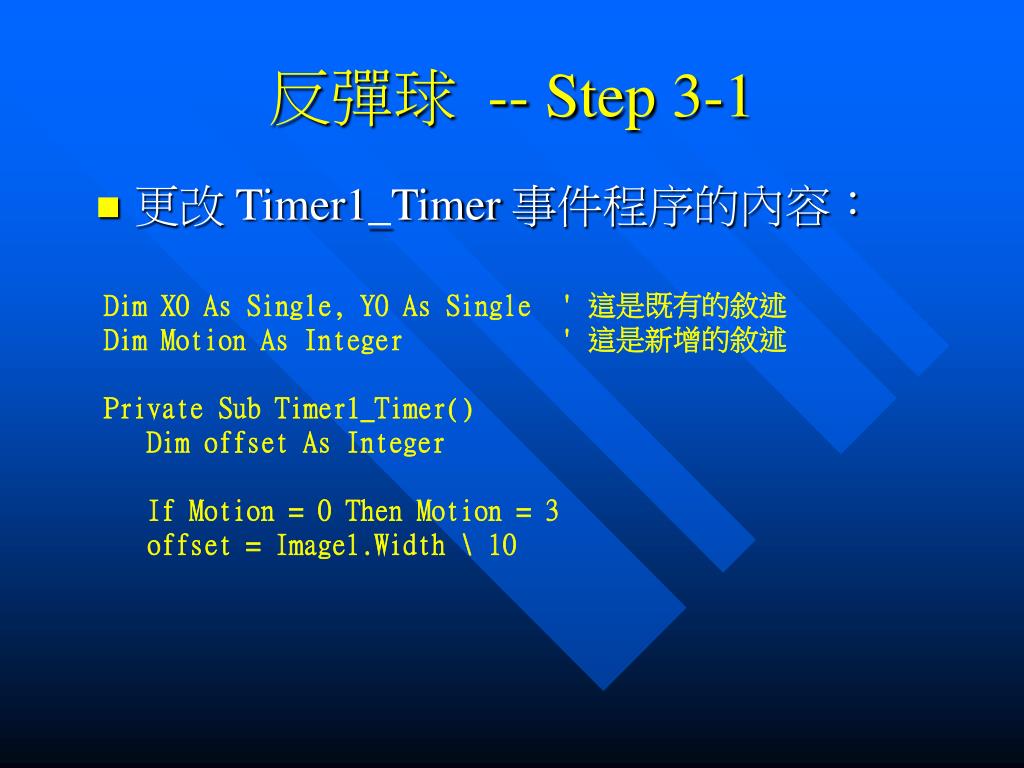 反彈球 -- Step 3-1

■ 更改 Timer1_Timer 事件程序的內容：

Dim X0 As Single, Y0 As Single ' 這是既有的敘述
Dim Motion As Integer ' 這是新增的敘述

Private Sub Timer1_Timer()
Dim offset As Integer

If Motion = 0 Then Motion = 3
offset = Image1.Width \ 10